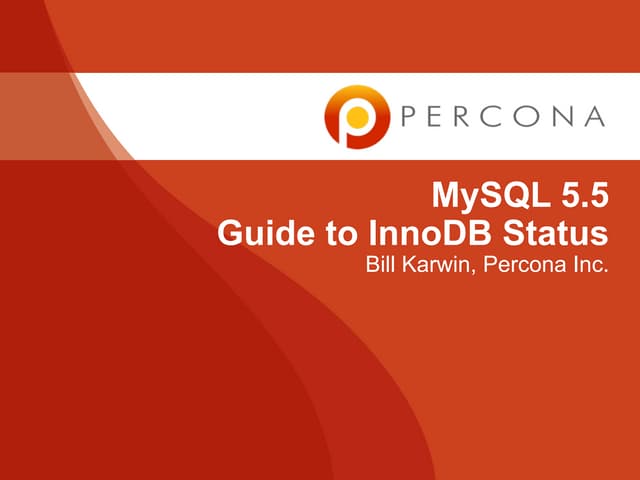 PERCONA

MySQL 5.5
Guide to InnoDB Status
Bill Karwin, Percona Inc.